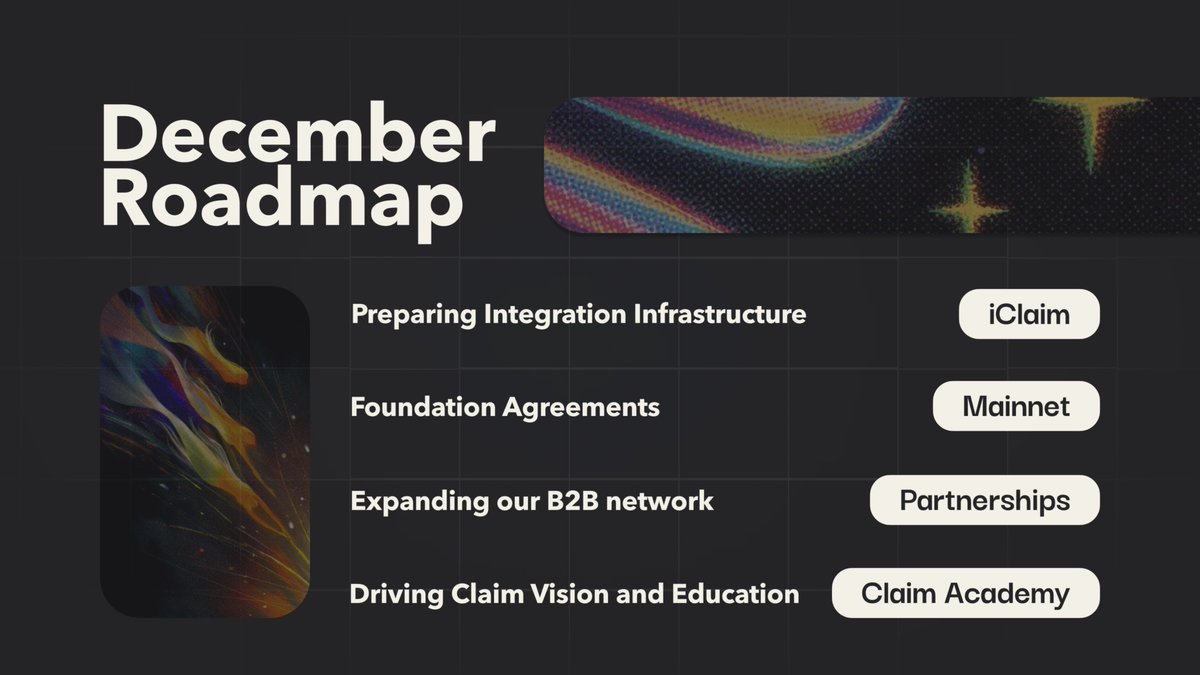 December Roadmap

Preparing Integration Infrastructure iClaim

Foundation Agreements Mainnet

Expanding our B2B network Partnerships

Driving Claim Vision and Education Claim Academy